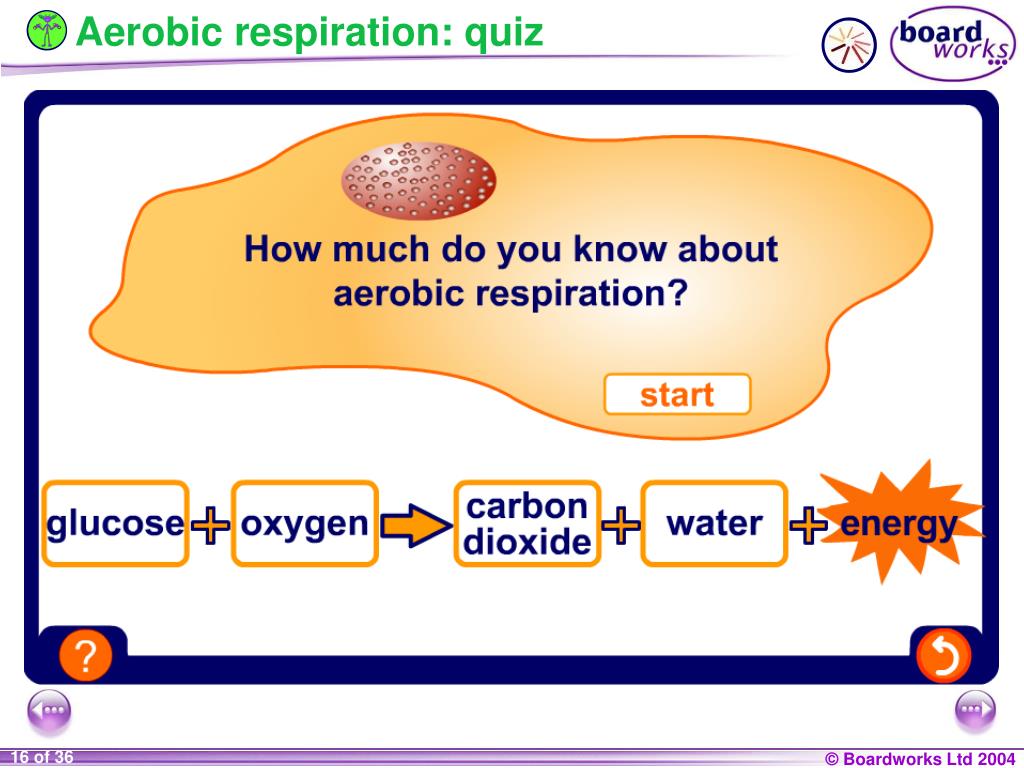 Aerobic respiration: quiz

board works

How much do you know about aerobic respiration?

start

glucose + oxygen → carbon dioxide + water + energy

?

16 of 36

© Boardworks Ltd 2004